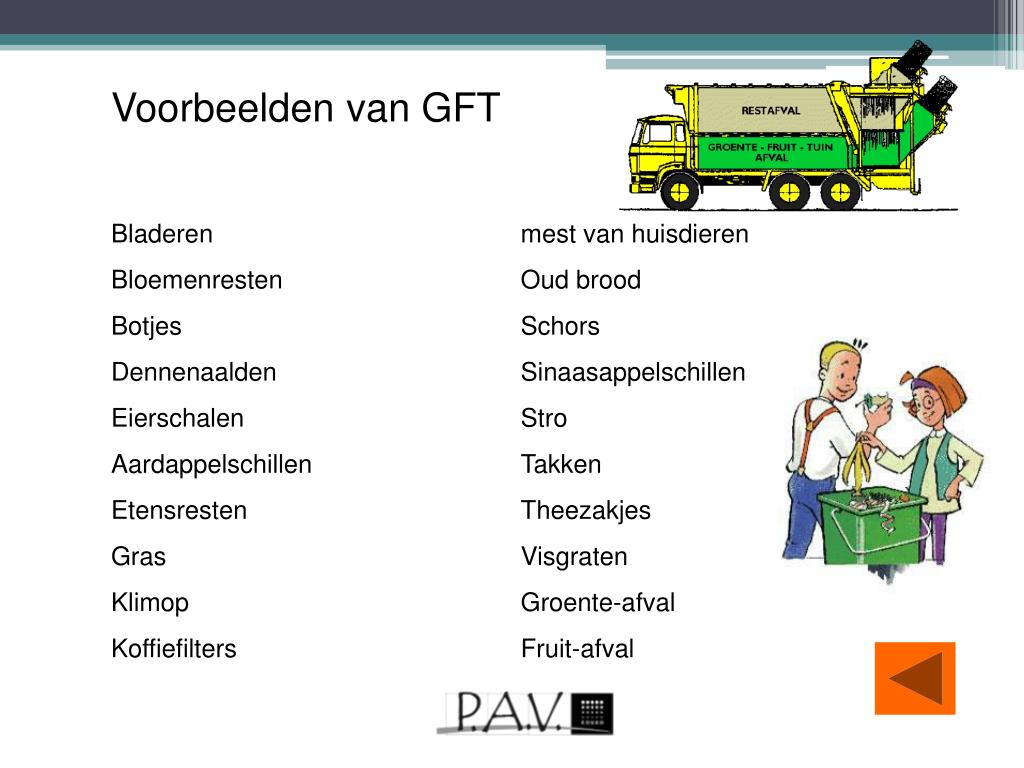 Voorbeelden van GFT

RESTAFVAL

GROENTE - FRUIT - TUIN AFVAL

Bladeren
Bloemenresten
Botjes
Dennenaalden
Eierschalen
Aardappelschillen
Etensresten
Gras
Klimop
Koffiefilters

mest van huisdieren
Oud brood
Schors
Sinaasappelschillen
Stro
Takken
Theezakjes
Visgraten
Groente-afval
Fruit-afval

P.A.V.